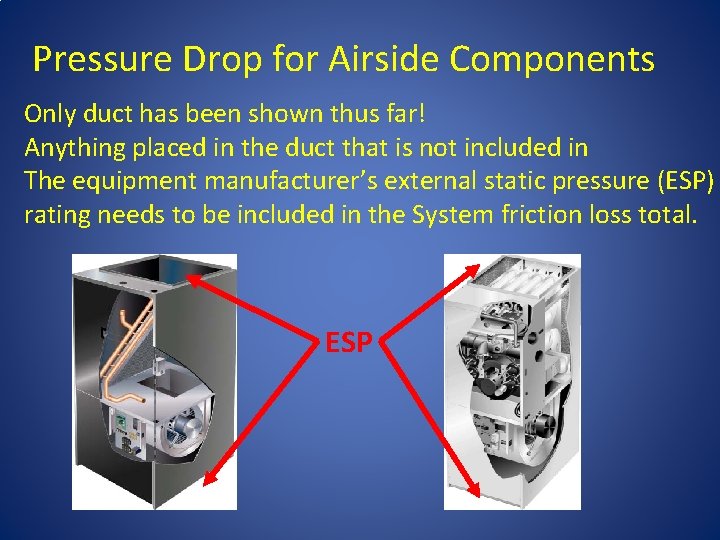 Pressure Drop for Airside Components

Only duct has been shown thus far!
Anything placed in the duct that is not included in
The equipment manufacturer's external static pressure (ESP)
rating needs to be included in the System friction loss total.

ESP